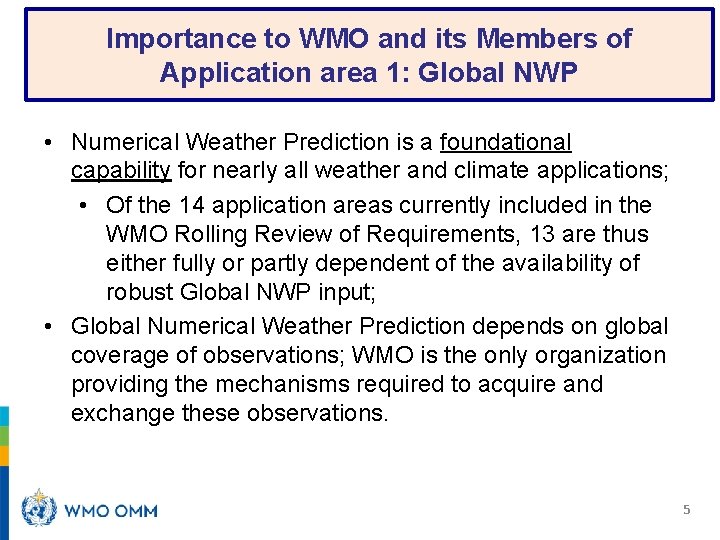 Importance to WMO and its Members of Application area 1: Global NWP

• Numerical Weather Prediction is a foundational capability for nearly all weather and climate applications;

• Of the 14 application areas currently included in the WMO Rolling Review of Requirements, 13 are thus either fully or partly dependent of the availability of robust Global NWP input;

• Global Numerical Weather Prediction depends on global coverage of observations; WMO is the only organization providing the mechanisms required to acquire and exchange these observations.

WMO OMM

5